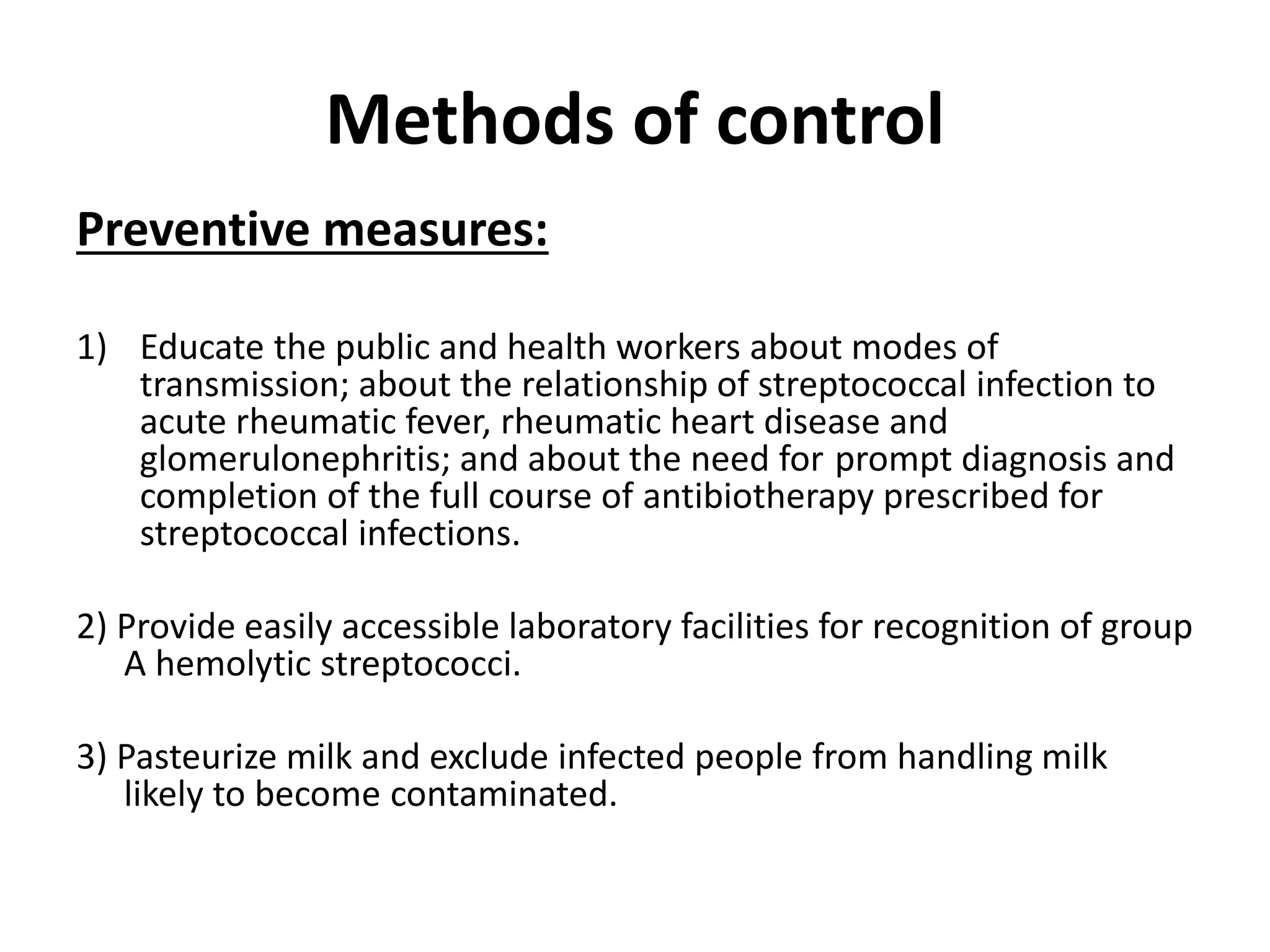 Methods of control

Preventive measures:

1) Educate the public and health workers about modes of transmission; about the relationship of streptococcal infection to acute rheumatic fever, rheumatic heart disease and glomerulonephritis; and about the need for prompt diagnosis and completion of the full course of antibiotherapy prescribed for streptococcal infections.

2) Provide easily accessible laboratory facilities for recognition of group A hemolytic streptococci.

3) Pasteurize milk and exclude infected people from handling milk likely to become contaminated.